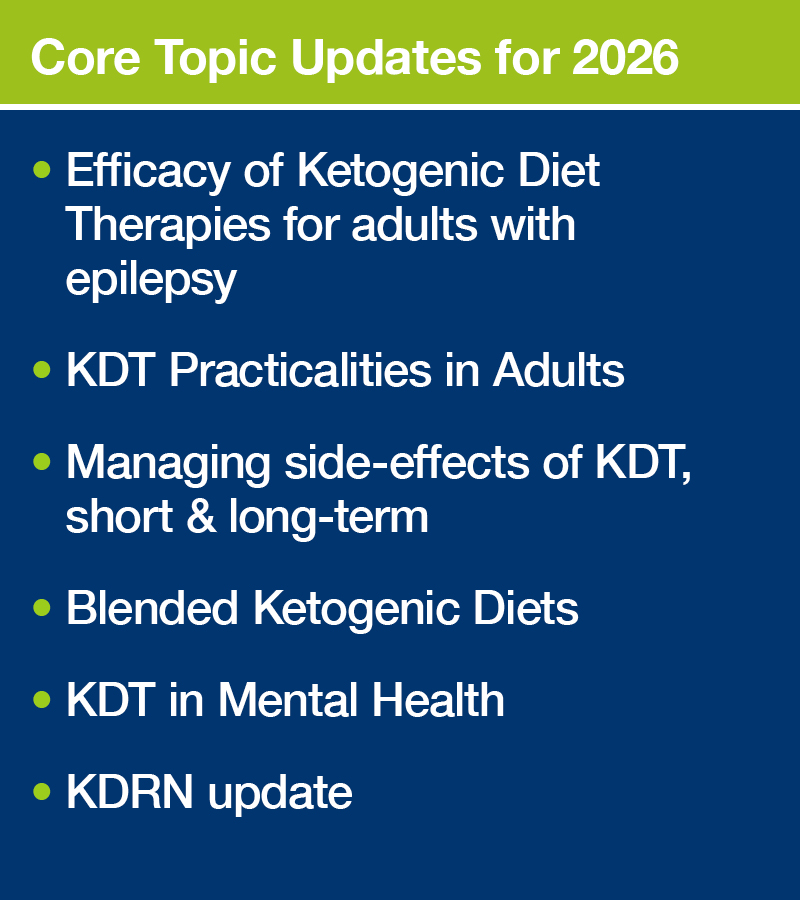 Core Topic Updates for 2026

• Efficacy of Ketogenic Diet Therapies for adults with epilepsy

• KDT Practicalities in Adults

• Managing side-effects of KDT, short & long-term

• Blended Ketogenic Diets

• KDT in Mental Health

• KDRN update